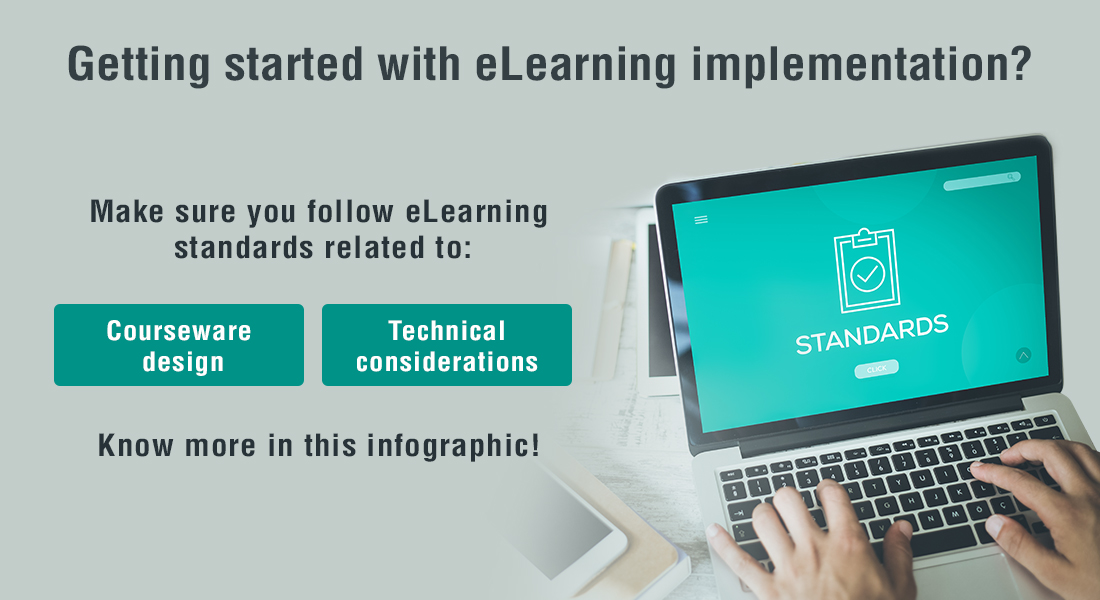 Getting started with eLearning implementation?

Make sure you follow eLearning standards related to:

Courseware design

Technical considerations

Know more in this infographic!

STANDARDS

CLICK